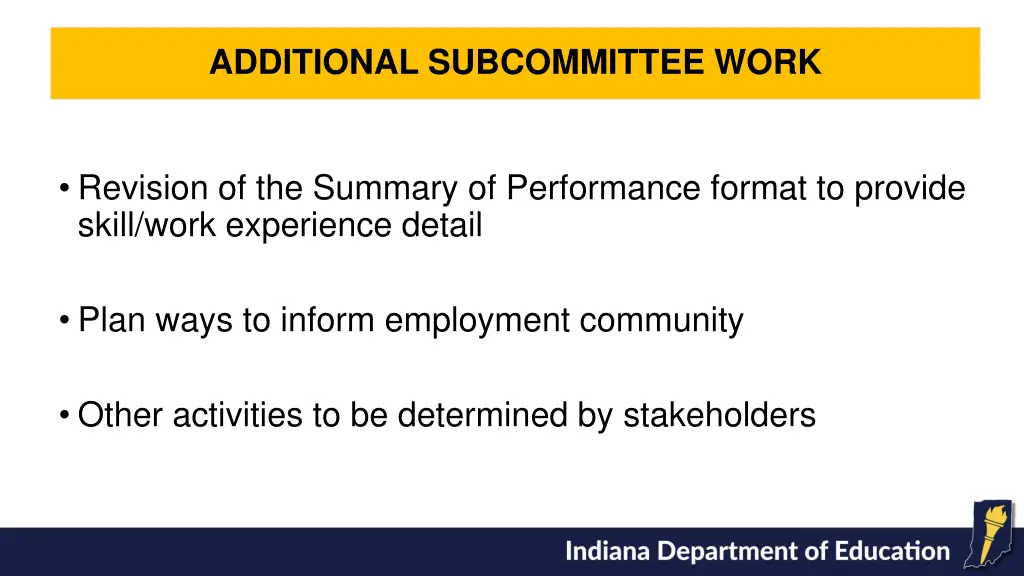 ADDITIONAL SUBCOMMITTEE WORK

• Revision of the Summary of Performance format to provide skill/work experience detail

• Plan ways to inform employment community

• Other activities to be determined by stakeholders

Indiana Department of Education